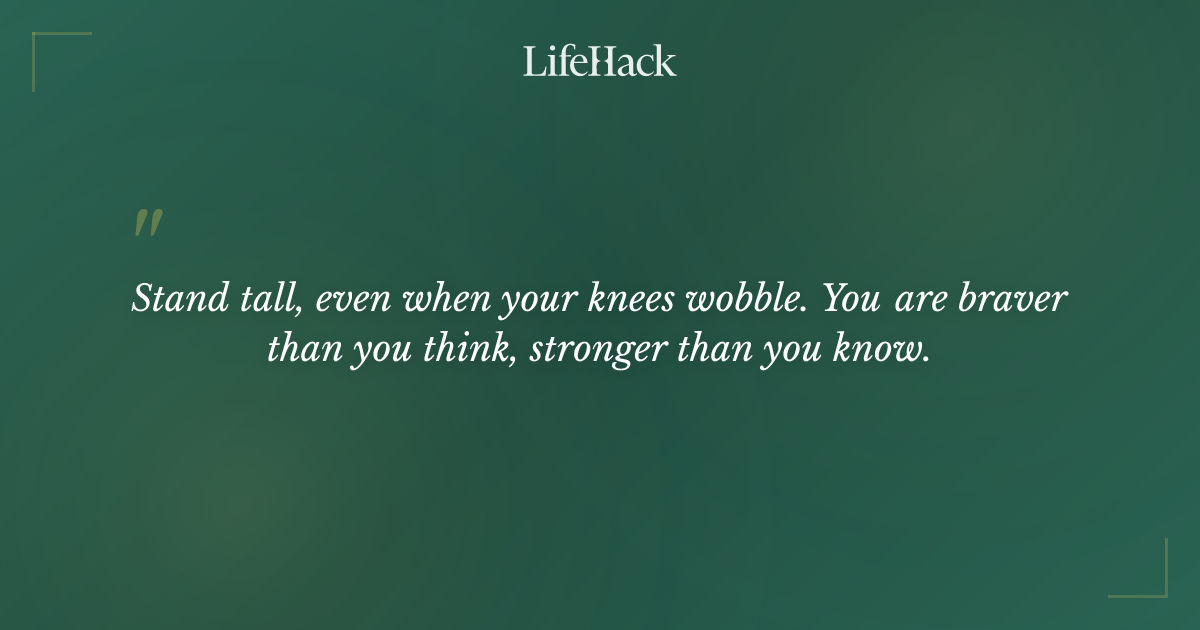 LifeHack

"

Stand tall, even when your knees wobble. You are braver than you think, stronger than you know.